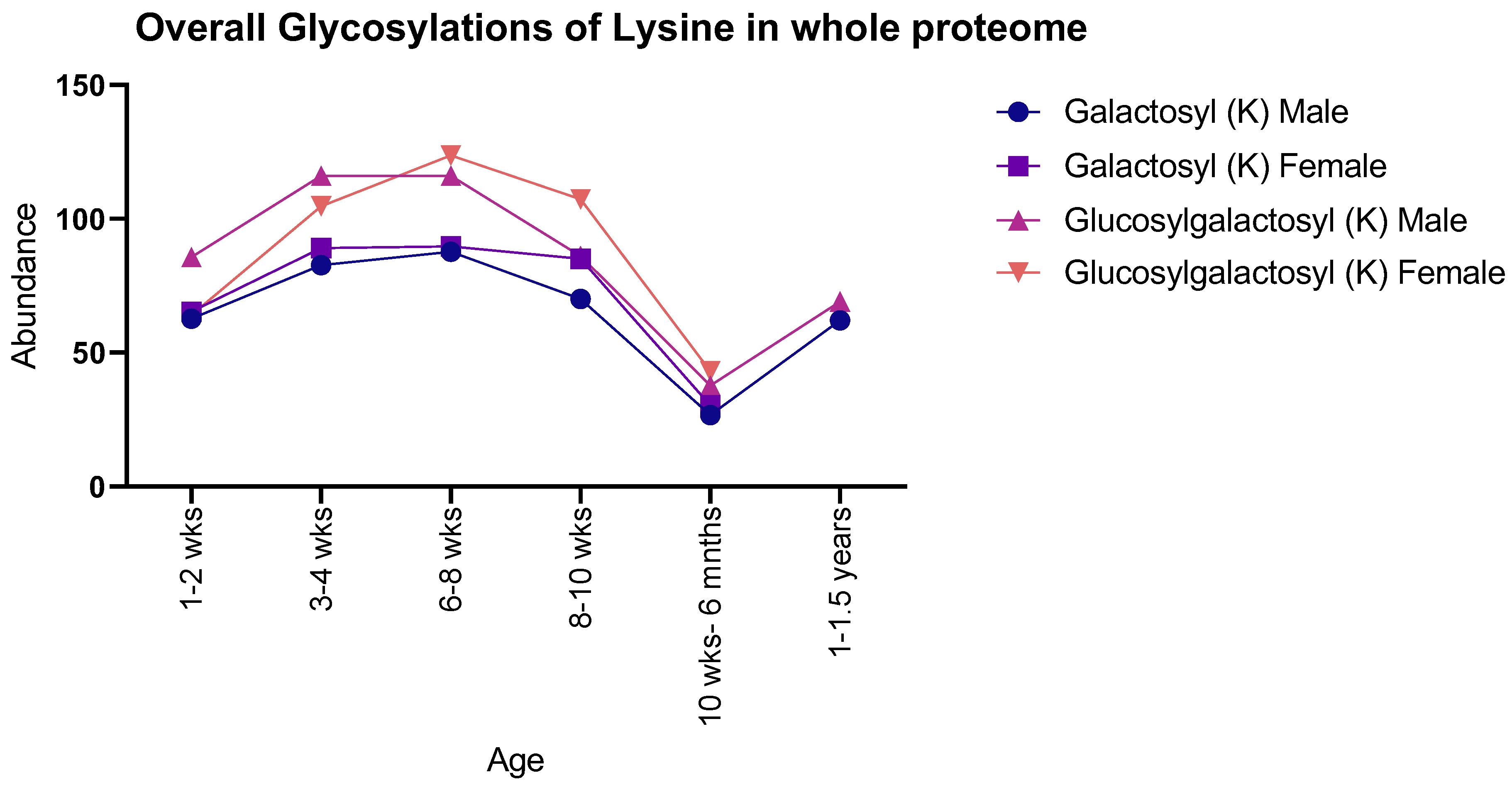 Overall Glycosylations of Lysine in whole proteome

Abundance

150

100

50

0

1-2 wks

3-4 wks

6-8 wks

8-10 wks

10 wks- 6 mnths

1-1.5 years

Age

Galactosyl (K) Male

Galactosyl (K) Female

Glucosylgalactosyl (K) Male

Glucosylgalactosyl (K) Female